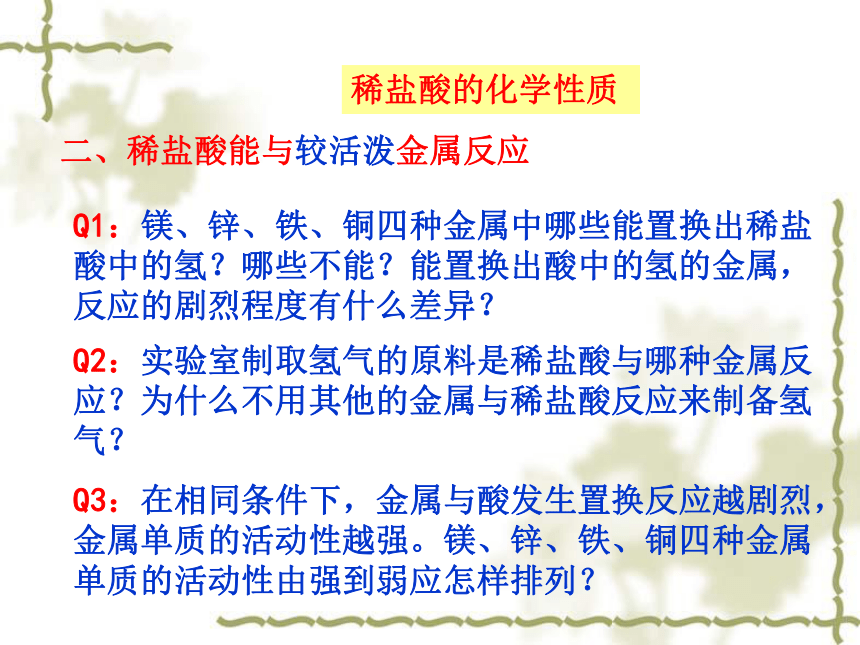 稀盐酸的化学性质

二、稀盐酸能与较活泼金属反应

Q1：镁、锌、铁、铜四种金属中哪些能置换出稀盐酸中的氢？哪些不能？能置换出酸中的氢的金属，反应的剧烈程度有什么差异？

Q2：实验室制取氢气的原料是稀盐酸与哪种金属反应？为什么不用其他的金属与稀盐酸反应来制备氢气？

Q3：在相同条件下，金属与酸发生置换反应越剧烈，金属单质的活动性越强。镁、锌、铁、铜四种金属单质的活动性由强到弱应怎样排列？